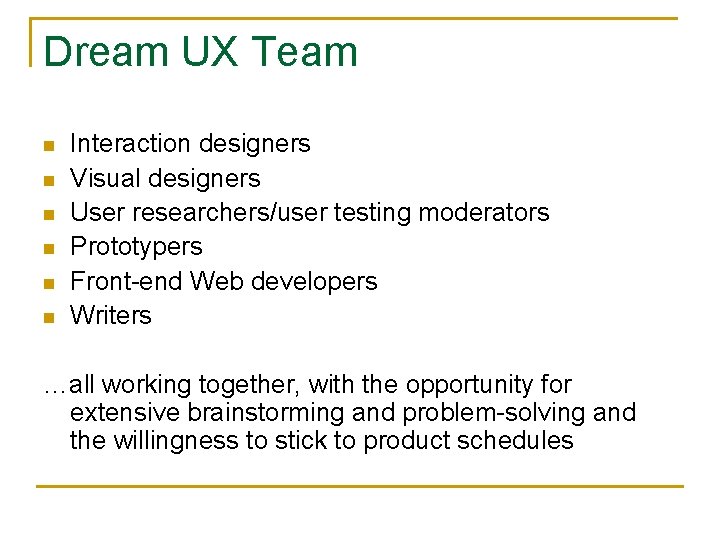 Dream UX Team

- Interaction designers
- Visual designers
- User researchers/user testing moderators
- Prototypers
- Front-end Web developers
- Writers

…all working together, with the opportunity for extensive brainstorming and problem-solving and the willingness to stick to product schedules